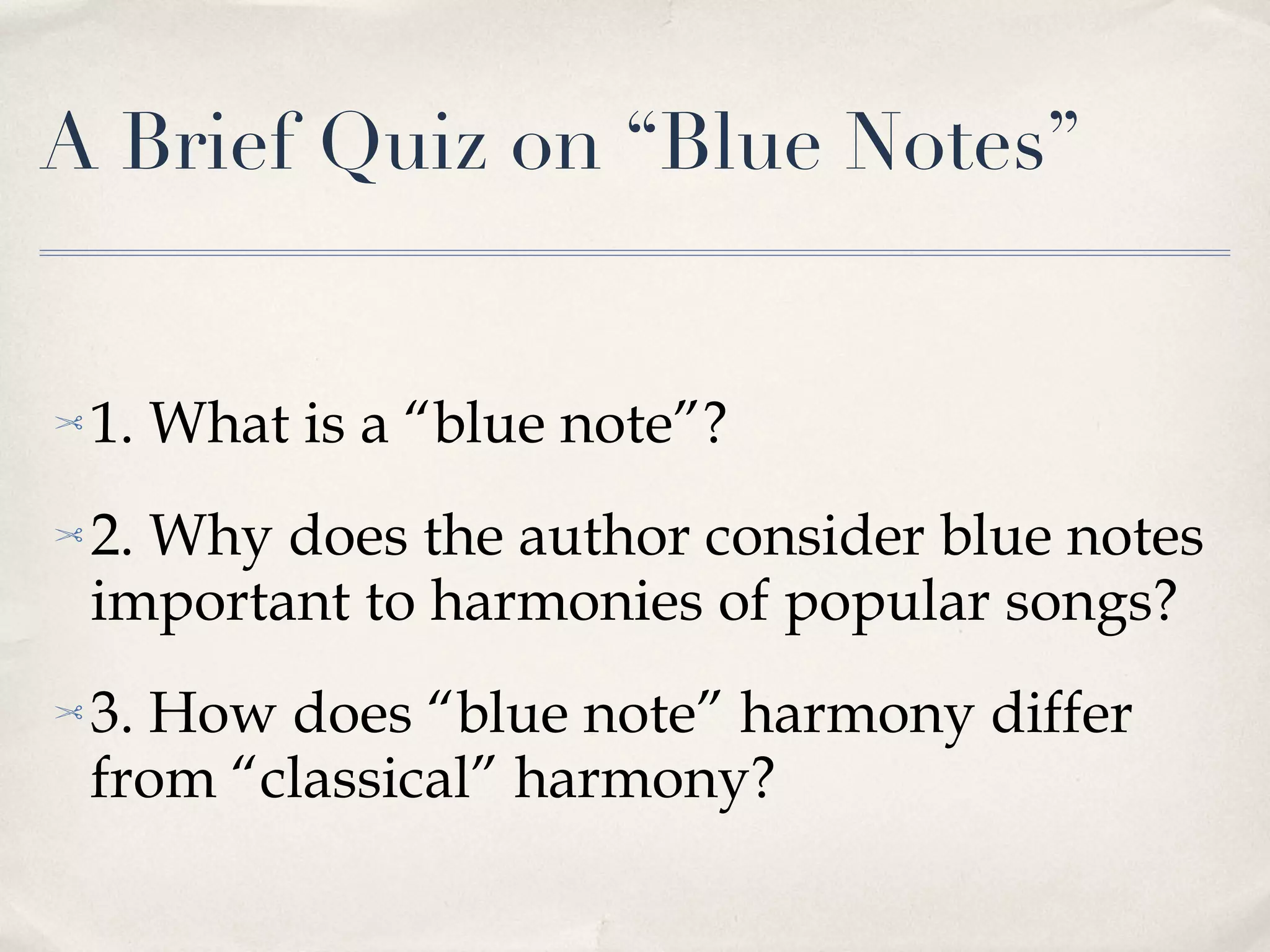 A Brief Quiz on “Blue Notes”

1. What is a “blue note”?

2. Why does the author consider blue notes important to harmonies of popular songs?

3. How does “blue note” harmony differ from “classical” harmony?